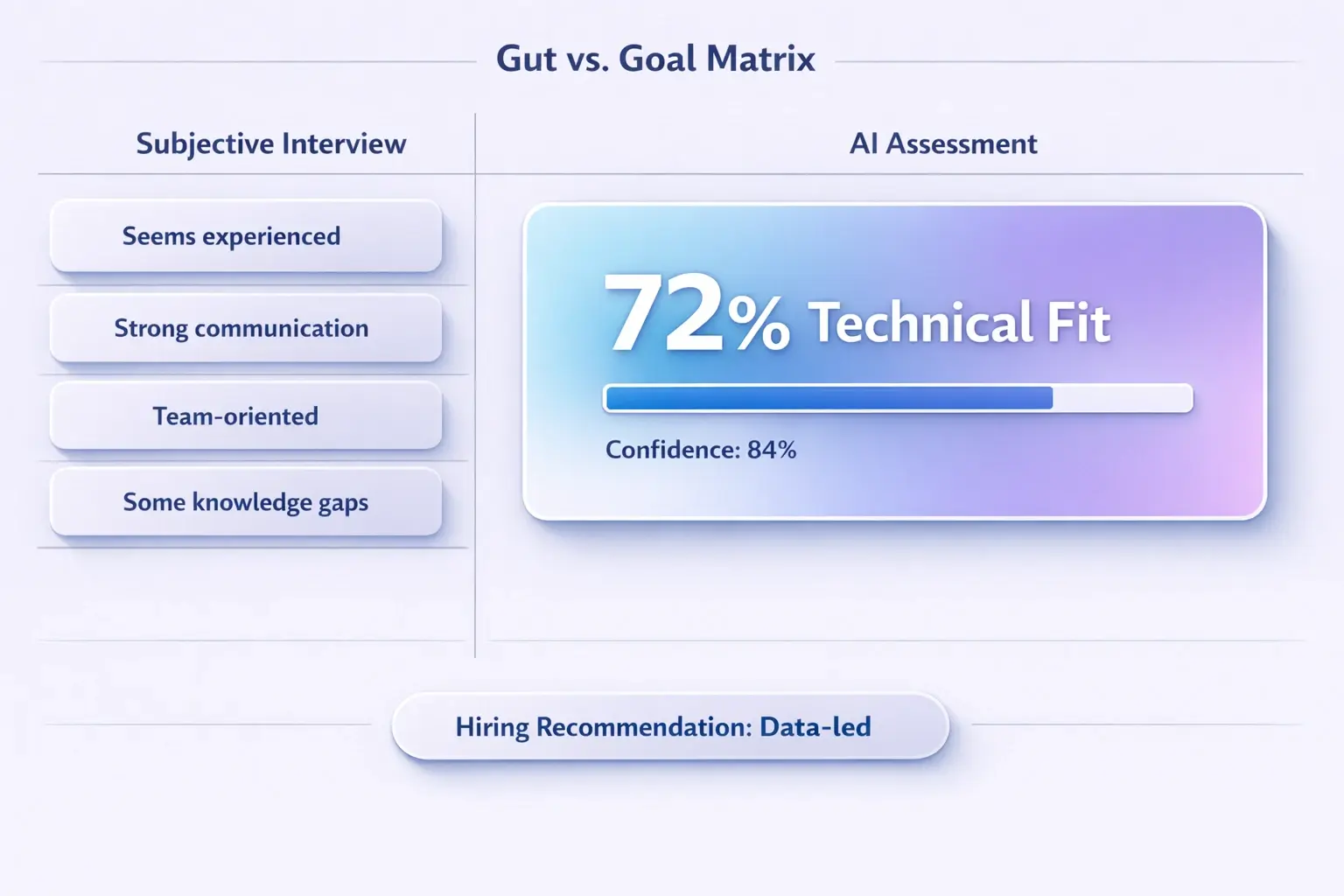 Gut vs. Goal Matrix

Subjective Interview

Seems experienced

Strong communication

Team-oriented

Some knowledge gaps

AI Assessment

72% Technical Fit

Confidence: 84%

Hiring Recommendation: Data-led